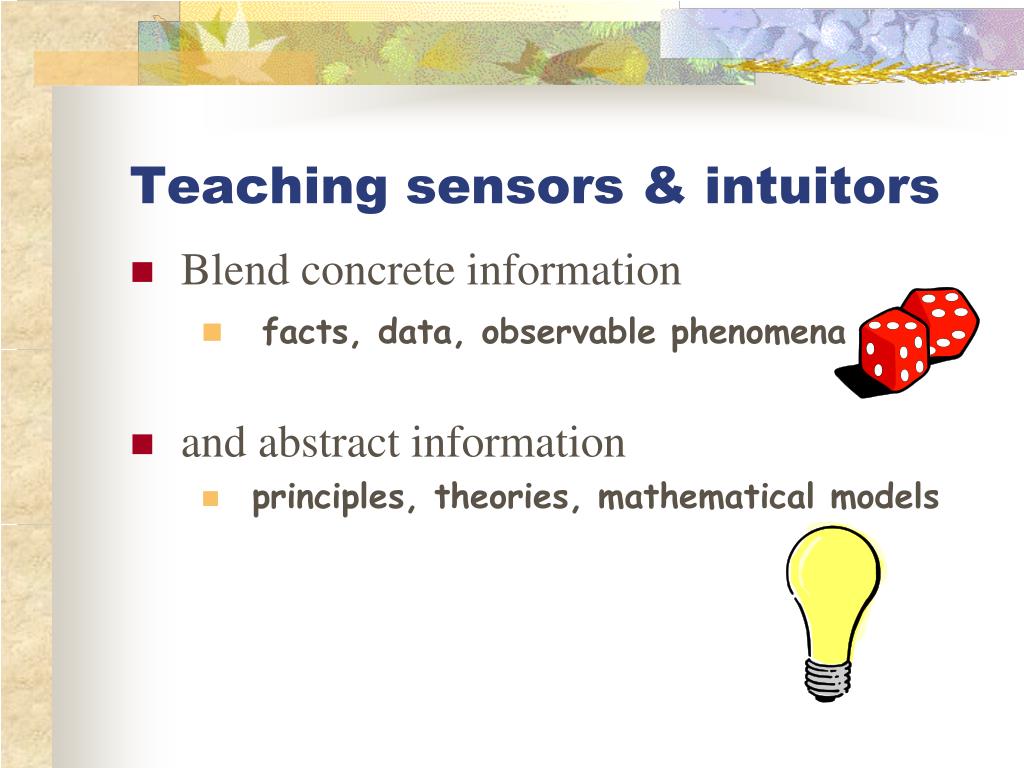 Teaching sensors & intuitors

Blend concrete information

facts, data, observable phenomena

and abstract information

principles, theories, mathematical models